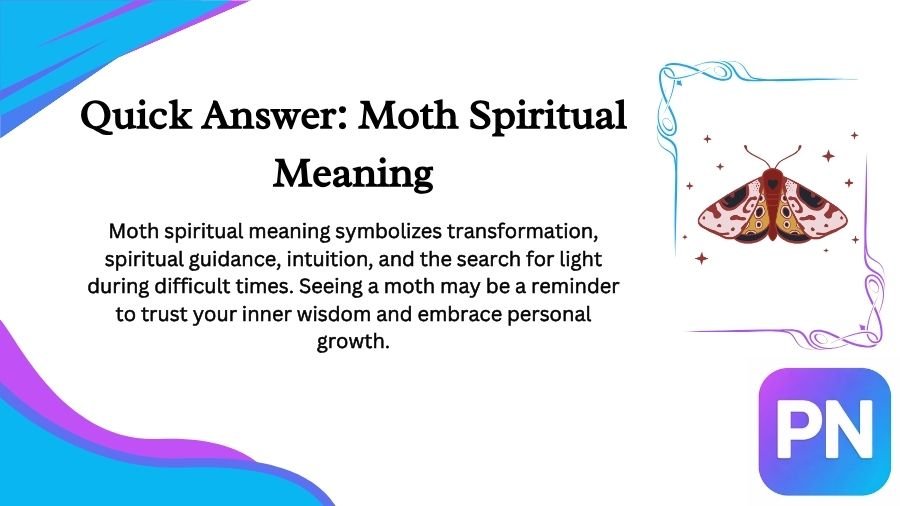 Quick Answer: Moth Spiritual Meaning

Moth spiritual meaning symbolizes transformation, spiritual guidance, intuition, and the search for light during difficult times. Seeing a moth may be a reminder to trust your inner wisdom and embrace personal growth.

PN